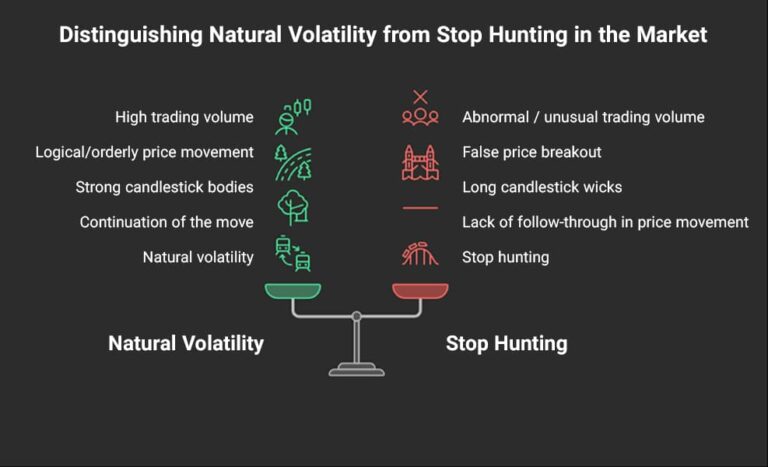 Distinguishing Natural Volatility from Stop Hunting in the Market

High trading volume
Logical/orderly price movement
Strong candlestick bodies
Continuation of the move
Natural volatility

Abnormal / unusual trading volume
False price breakout
Long candlestick wicks
Lack of follow-through in price movement
Stop hunting

Natural Volatility

Stop Hunting